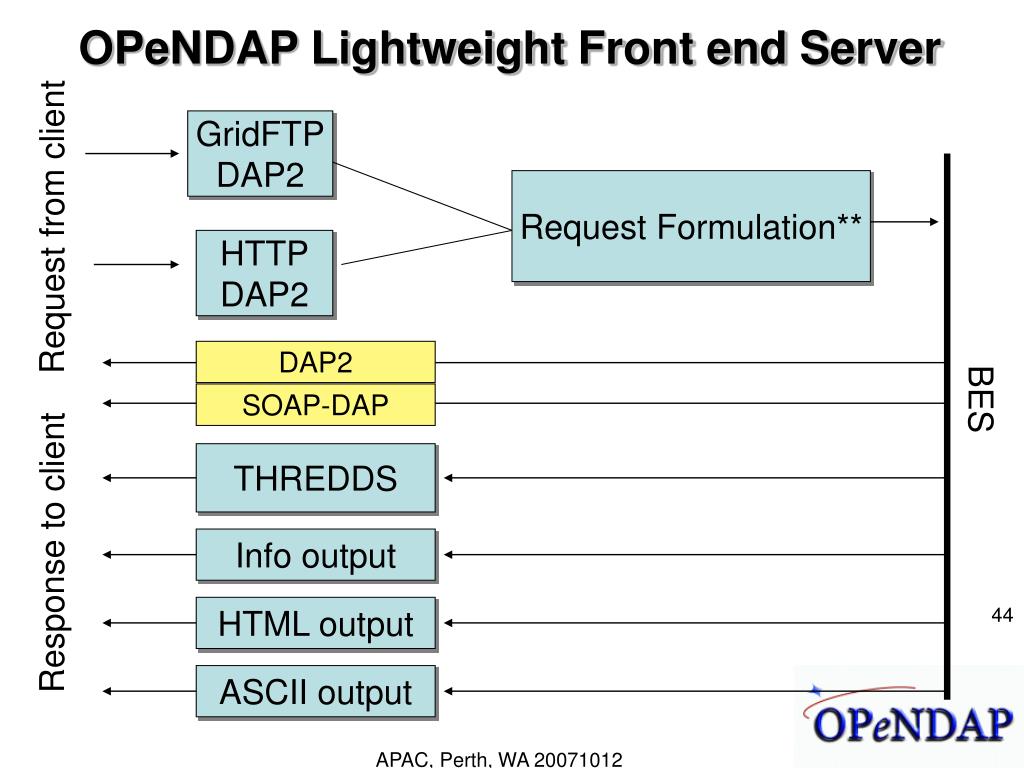 OPeNDAP Lightweight Front end Server

Request from client

GridFTP DAP2

HTTP DAP2

Request Formulation**

BES

Response to client

DAP2

SOAP-DAP

THREDDS

Info output

HTML output

ASCII output

44

OPeNDAP

APAC, Perth, WA 20071012